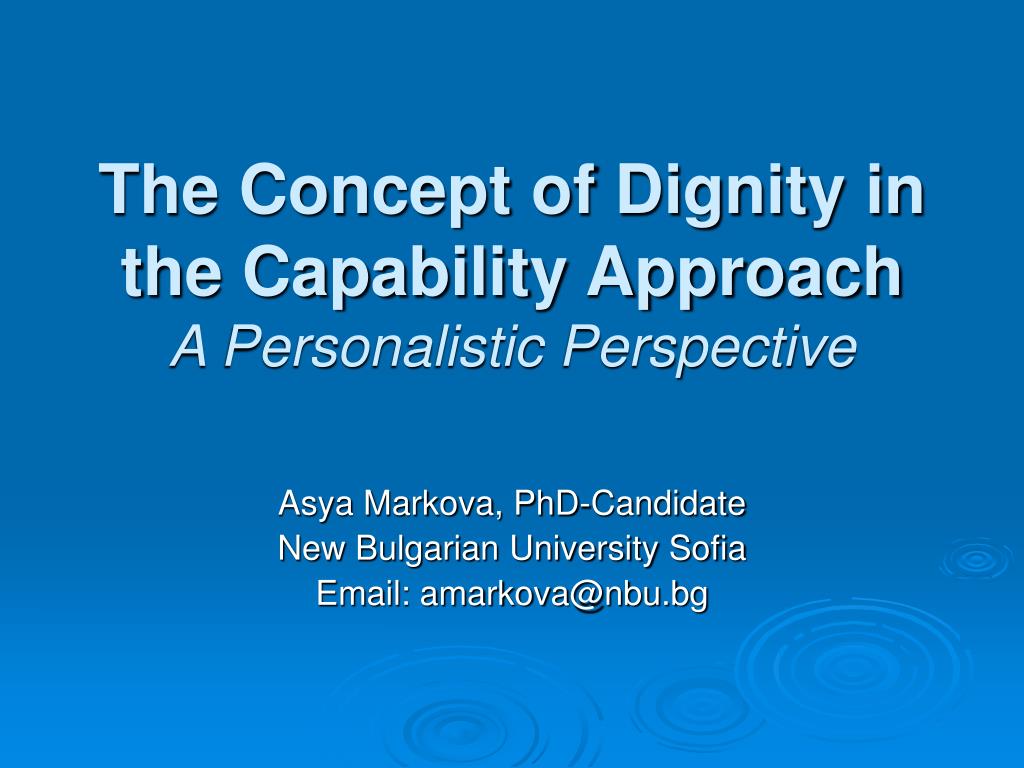 The Concept of Dignity in the Capability Approach
A Personalistic Perspective

Asya Markova, PhD-Candidate
New Bulgarian University Sofia
Email: amarkova@nbu.bg